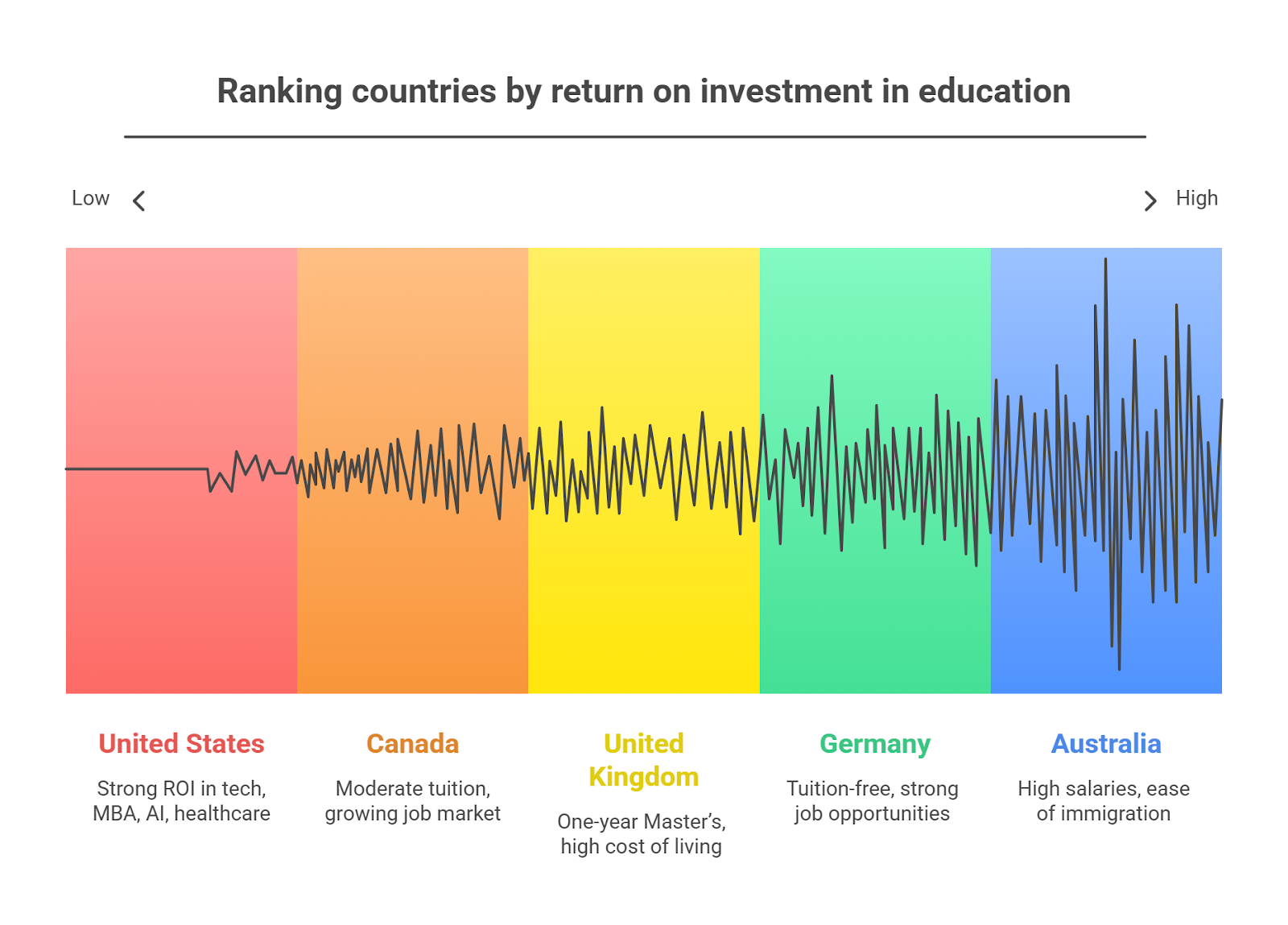 Ranking countries by return on investment in education

Low

High

United States

Strong ROI in tech, MBA, AI, healthcare

Canada

Moderate tuition, growing job market

United Kingdom

One-year Master's, high cost of living

Germany

Tuition-free, strong job opportunities

Australia

High salaries, ease of immigration